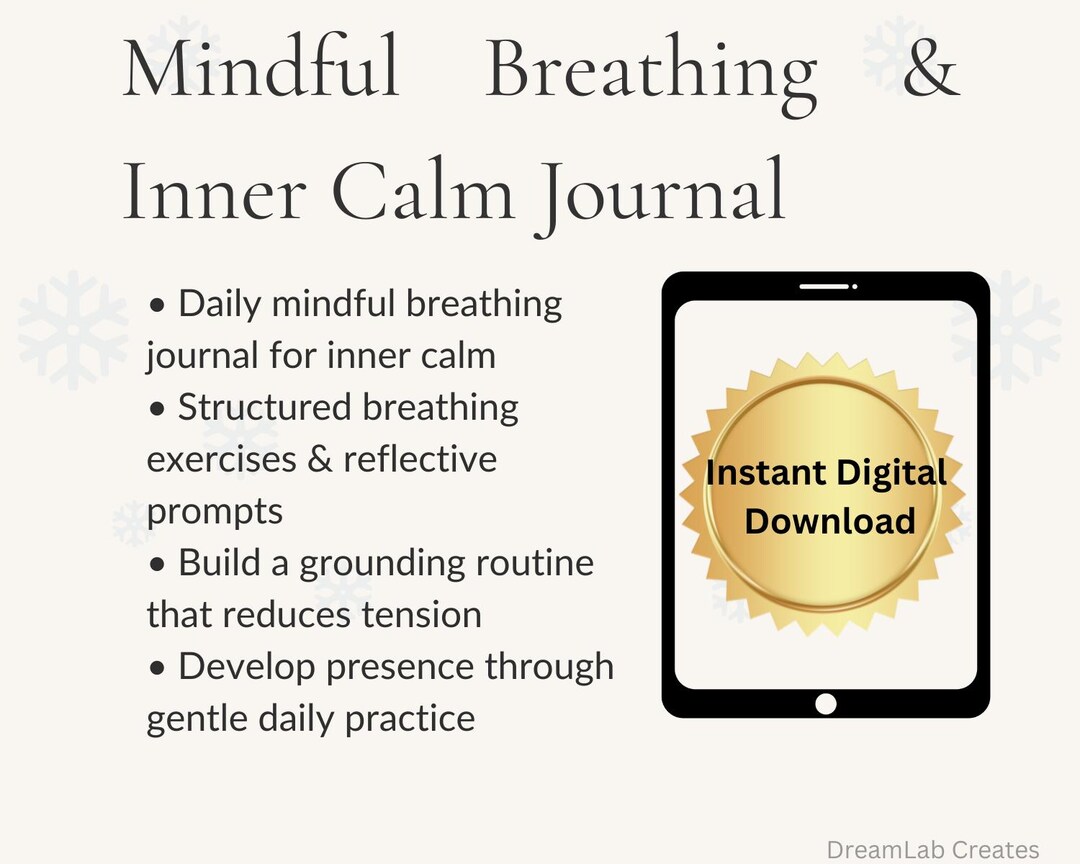 Mindful Breathing & Inner Calm Journal

• Daily mindful breathing journal for inner calm
• Structured breathing exercises & reflective prompts
• Build a grounding routine that reduces tension
• Develop presence through gentle daily practice

Instant Digital Download

DreamLab Creates